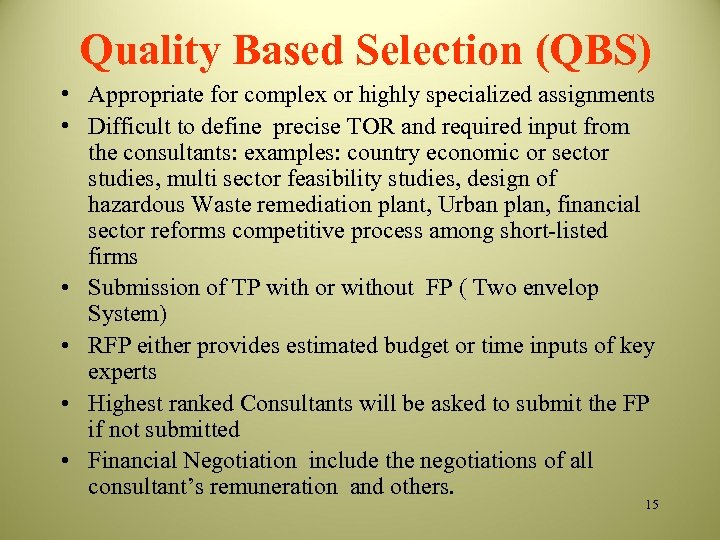 Quality Based Selection (QBS)

• Appropriate for complex or highly specialized assignments
• Difficult to define precise TOR and required input from the consultants: examples: country economic or sector studies, multi sector feasibility studies, design of hazardous Waste remediation plant, Urban plan, financial sector reforms competitive process among short-listed firms
• Submission of TP with or without FP ( Two envelop System)
• RFP either provides estimated budget or time inputs of key experts
• Highest ranked Consultants will be asked to submit the FP if not submitted
• Financial Negotiation include the negotiations of all consultant's remuneration and others.

15